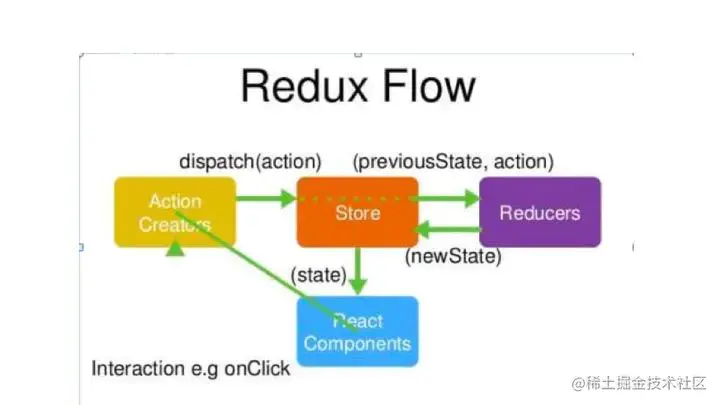 Redux Flow

dispatch(action)

(previousState, action)

Action Creators

Store

Reducers

(newState)

(state)

React Components

Interaction e.g onClick

@稀土掘金技术社区